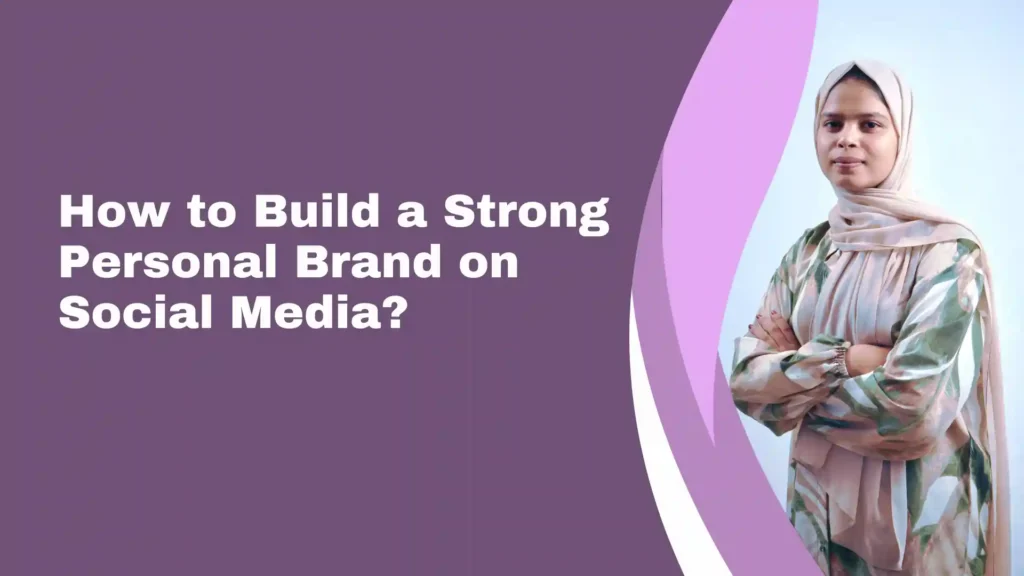 How to Build a Strong Personal Brand on Social Media?